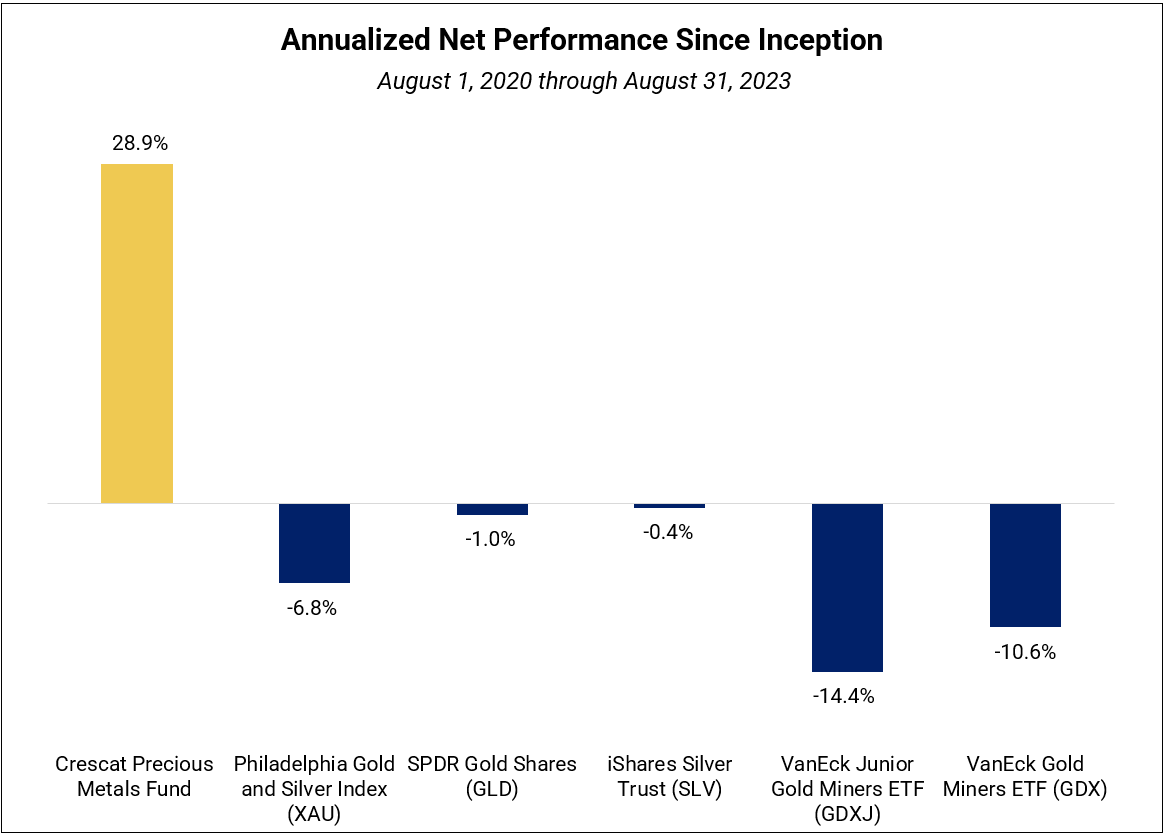 Annualized Net Performance Since Inception

August 1, 2020 through August 31, 2023

28.9%

-6.8%

-1.0%

-0.4%

-14.4%

-10.6%

Crescat Precious Metals Fund

Philadelphia Gold and Silver Index (XAU)

SPDR Gold Shares (GLD)

iShares Silver Trust (SLV)

VanEck Junior Gold Miners ETF (GDXJ)

VanEck Gold Miners ETF (GDX)